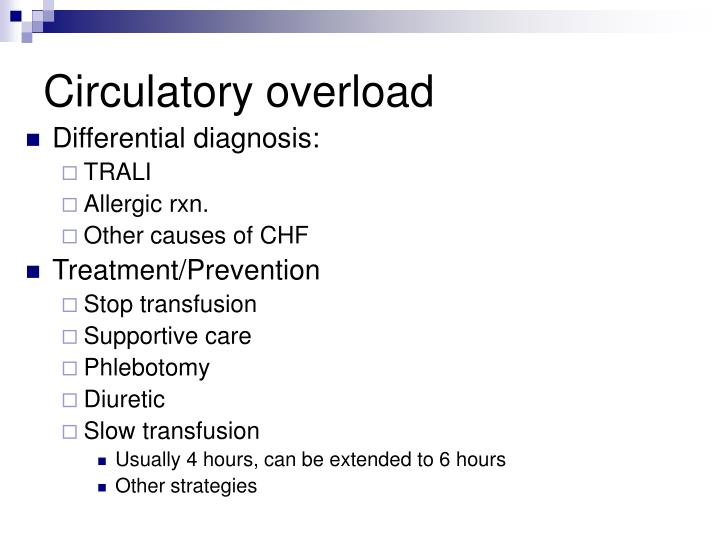 Circulatory overload

- Differential diagnosis:
  - TRALI
  - Allergic rxn.
  - Other causes of CHF
- Treatment/Prevention
  - Stop transfusion
  - Supportive care
  - Phlebotomy
  - Diuretic
  - Slow transfusion
    - Usually 4 hours, can be extended to 6 hours
    - Other strategies